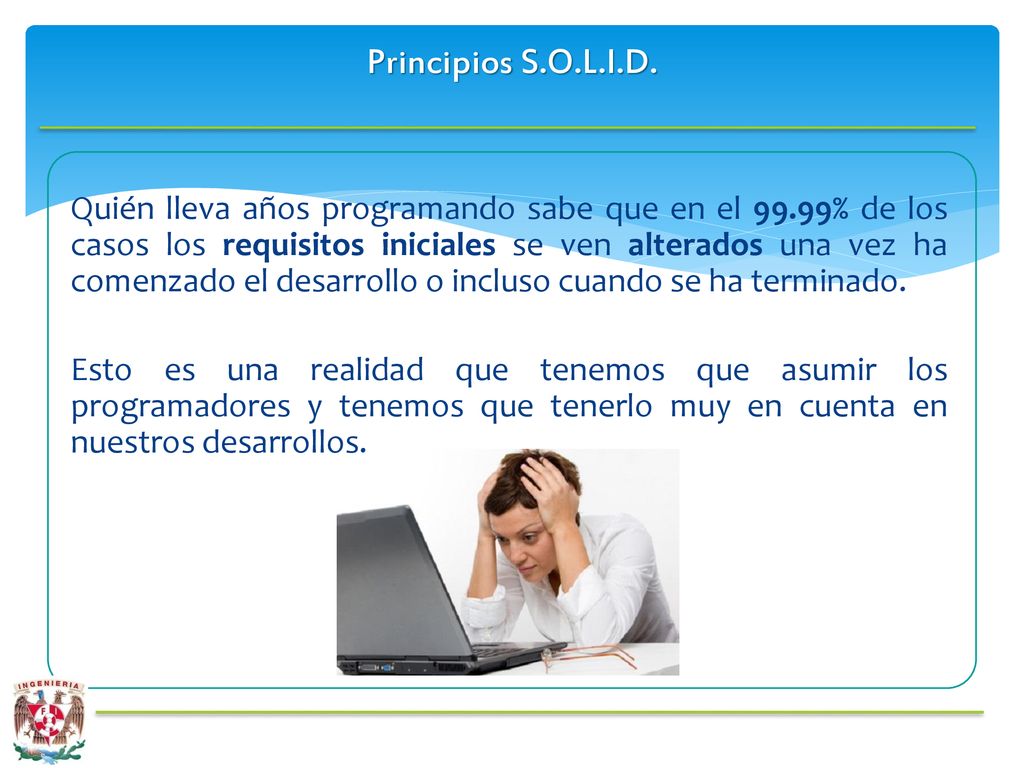 Principios S.O.L.I.D.

Quién lleva años programando sabe que en el 99.99% de los casos los requisitos iniciales se ven alterados una vez ha comenzado el desarrollo o incluso cuando se ha terminado.

Esto es una realidad que tenemos que asumir los programadores y tenemos que tenerlo muy en cuenta en nuestros desarrollos.

INGENIERIA